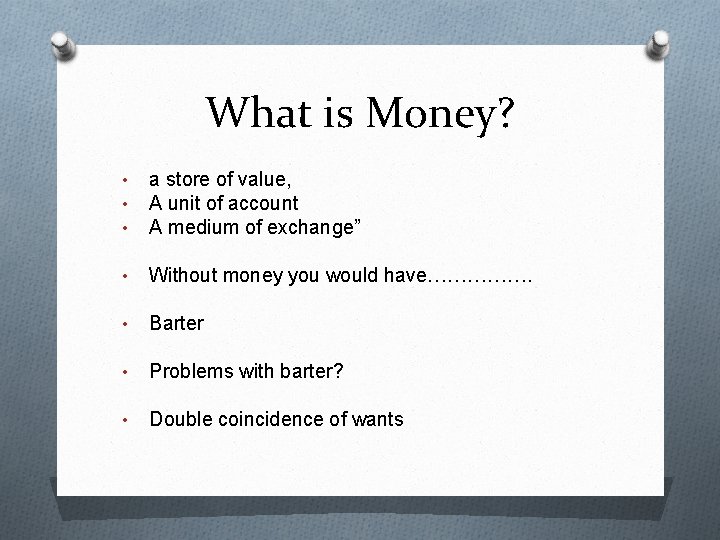 What is Money?

• a store of value,
• A unit of account
• A medium of exchange”

• Without money you would have……………

• Barter

• Problems with barter?

• Double coincidence of wants